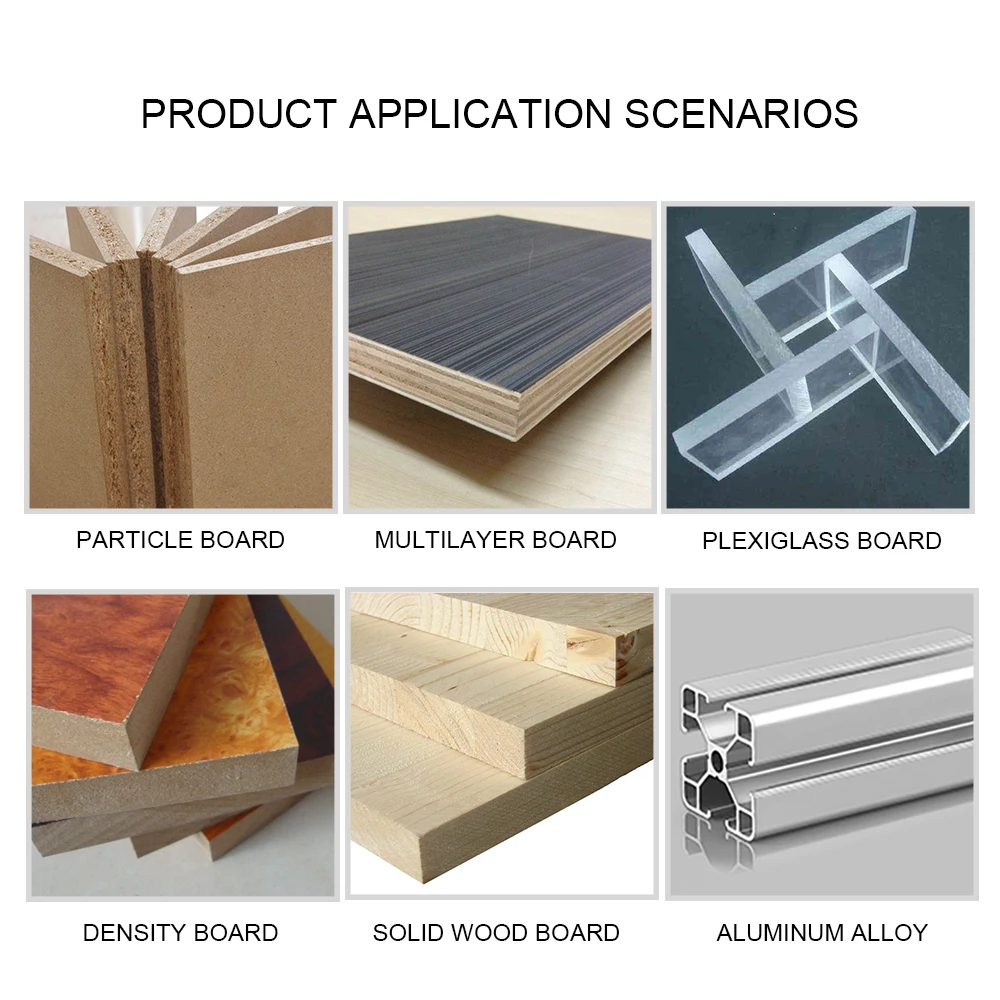 PRODUCT APPLICATION SCENARIOS

PARTICLE BOARD

MULTILAYER BOARD

PLEXIGLASS BOARD

DENSITY BOARD

SOLID WOOD BOARD

ALUMINUM ALLOY